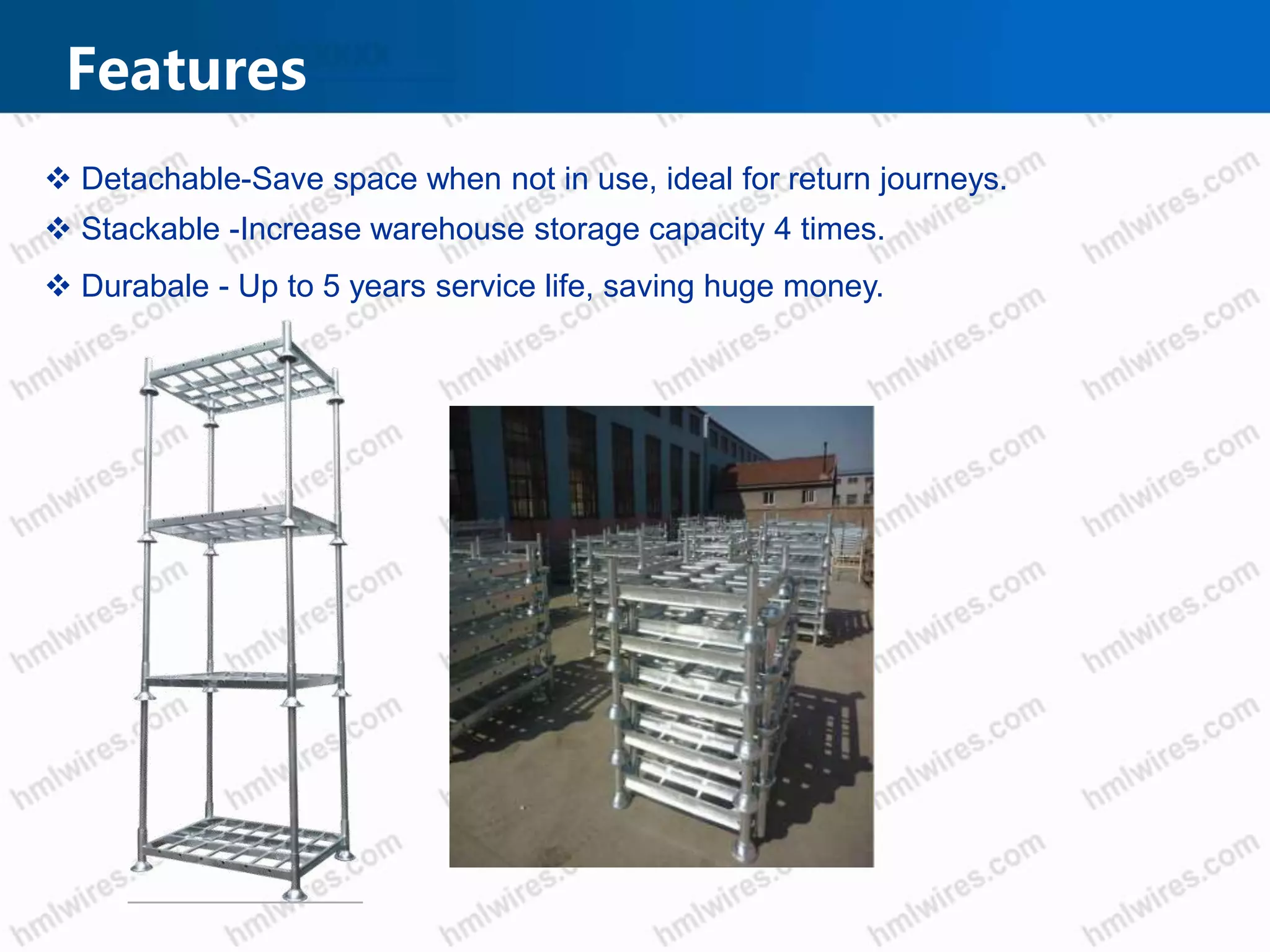 Features

❖ Detachable-Save space when not in use, ideal for return journeys.

❖ Stackable -Increase warehouse storage capacity 4 times.

❖ Durabale - Up to 5 years service life, saving huge money.

hmlwires.com